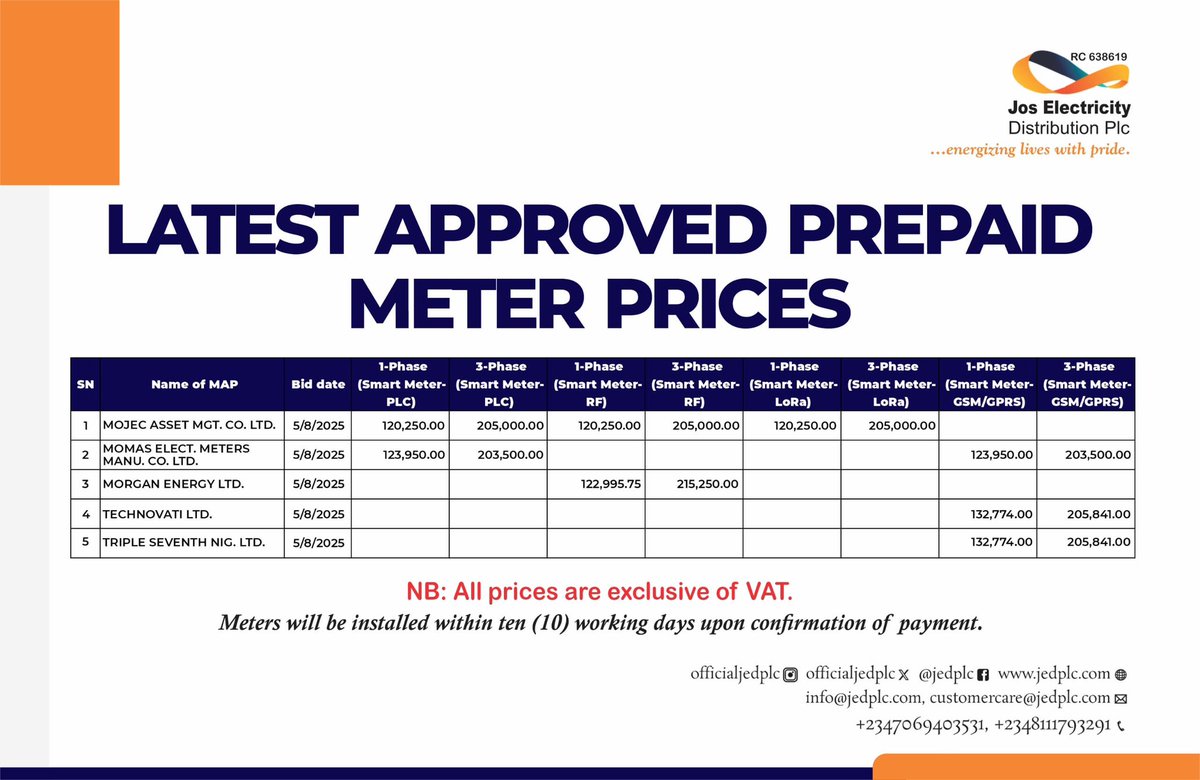 RC 638619
Jos Electricity
Distribution Plc
...energizing lives with pride.

LATEST APPROVED PREPAID METER PRICES

| SN | Name of MAP | Bid date | 1-Phase (Smart Meter-PLC) | 3-Phase (Smart Meter-PLC) | 1-Phase (Smart Meter-RF) | 3-Phase (Smart Meter-RF) | 1-Phase (Smart Meter-LoRa) | 3-Phase (Smart Meter-LoRa) | 1-Phase (Smart Meter-GSM/GPRS) | 3-Phase (Smart Meter-GSM/GPRS) |
|---|---|---|---|---|---|---|---|---|---|---|
| 1 | MOJEC ASSET MGT. CO. LTD. | 5/8/2025 | 120,250.00 | 205,000.00 | 120,250.00 | 205,000.00 | 120,250.00 | 205,000.00 | | |
| 2 | MOMAS ELECT. METERS MANU. CO. LTD. | 5/8/2025 | 123,950.00 | 203,500.00 | | | | | 123,950.00 | 203,500.00 |
| 3 | MORGAN ENERGY LTD. | 5/8/2025 | | | 122,995.75 | 215,250.00 | | | | |
| 4 | TECHNOVATI LTD. | 5/8/2025 | | | | | | | 132,774.00 | 205,841.00 |
| 5 | TRIPLE SEVENTH NIG. LTD. | 5/8/2025 | | | | | | | 132,774.00 | 205,841.00 |

NB: All prices are exclusive of VAT.
Meters will be installed within ten (10) working days upon confirmation of payment.

officialjedplc officialjedplc @jedplc www.jedplc.com
info@jedplc.com, customercare@jedplc.com
+2347069403531, +2348111793291